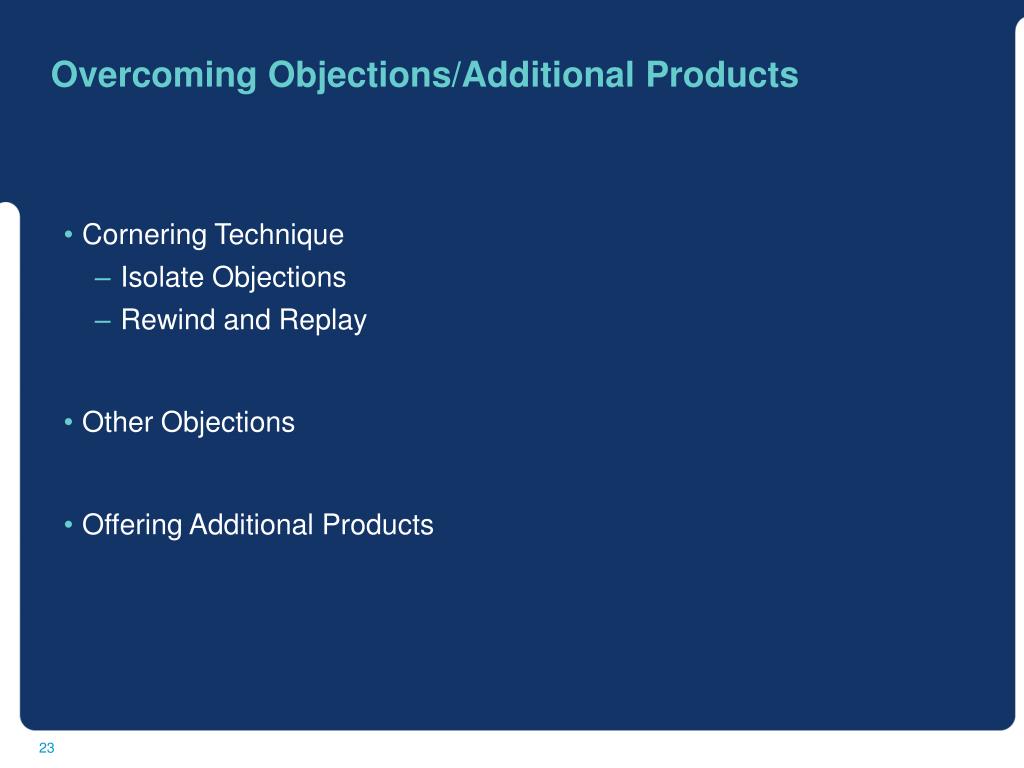 Overcoming Objections/Additional Products

• Cornering Technique
– Isolate Objections
– Rewind and Replay

• Other Objections

• Offering Additional Products

23